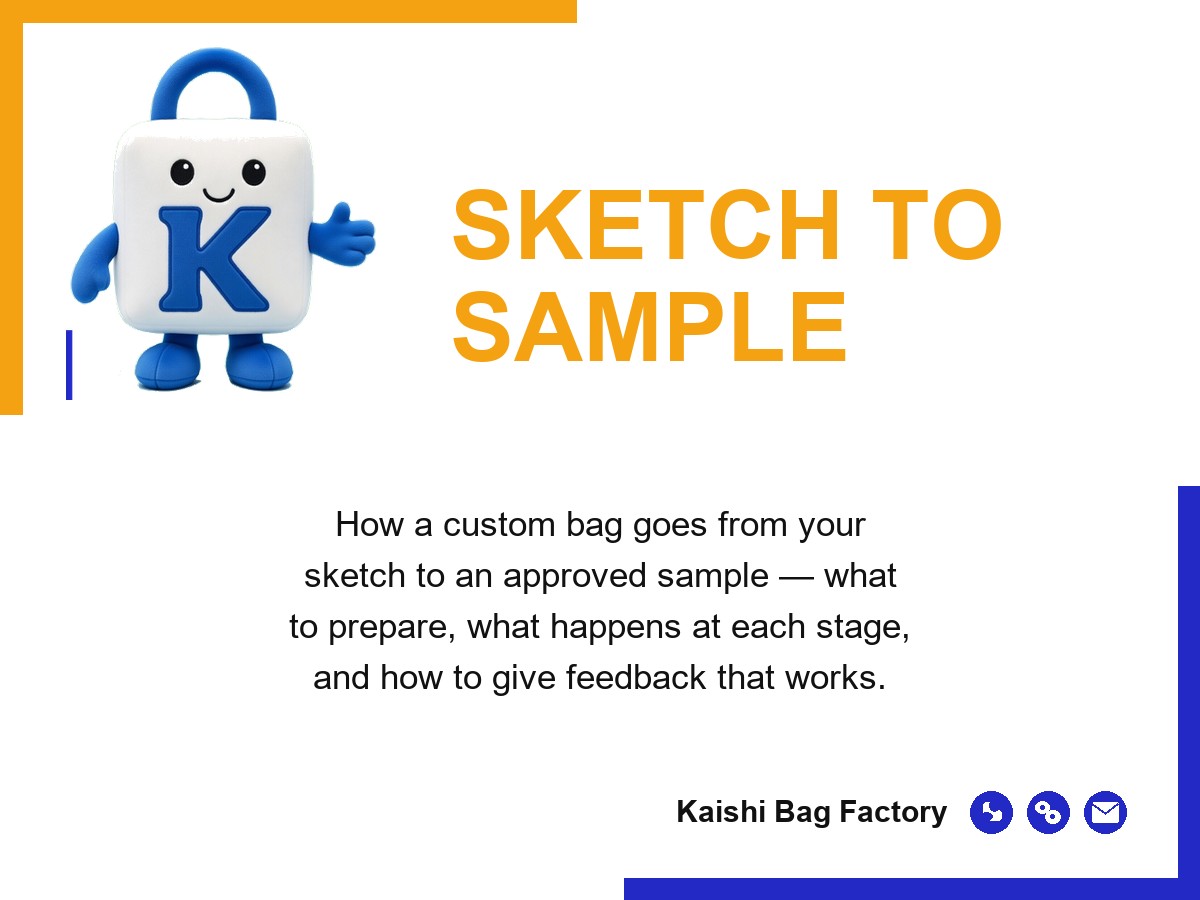 K

SKETCH TO SAMPLE

How a custom bag goes from your sketch to an approved sample — what to prepare, what happens at each stage, and how to give feedback that works.

Kaishi Bag Factory